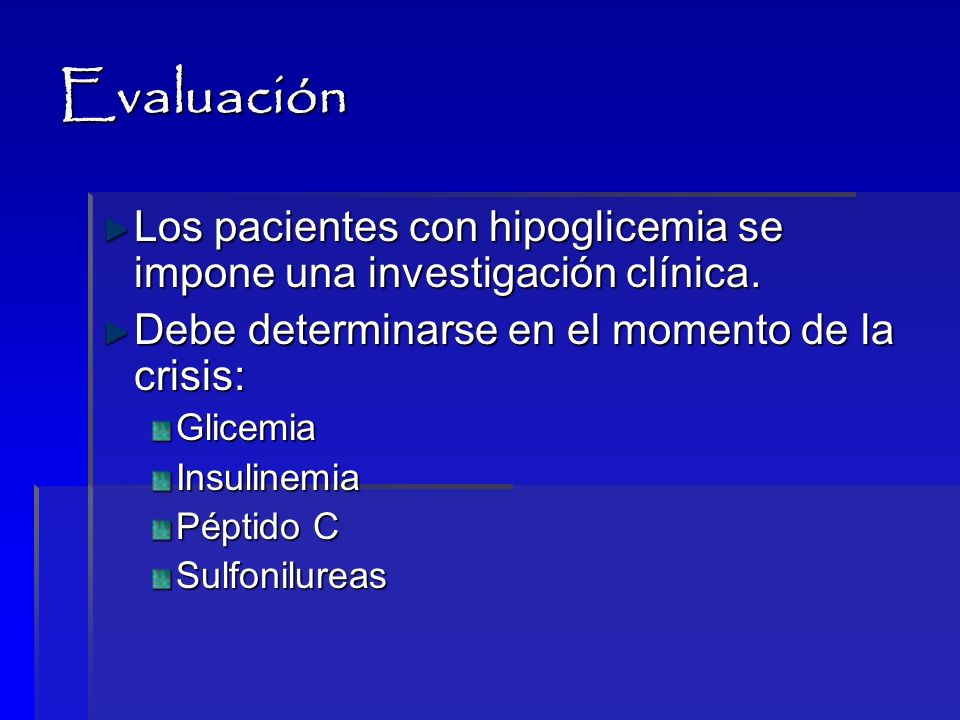 Evaluación

Los pacientes con hipoglicemia se impone una investigación clínica.

Debe determinarse en el momento de la crisis:

Glicemia

Insulinemia

Péptido C

Sulfonilureas